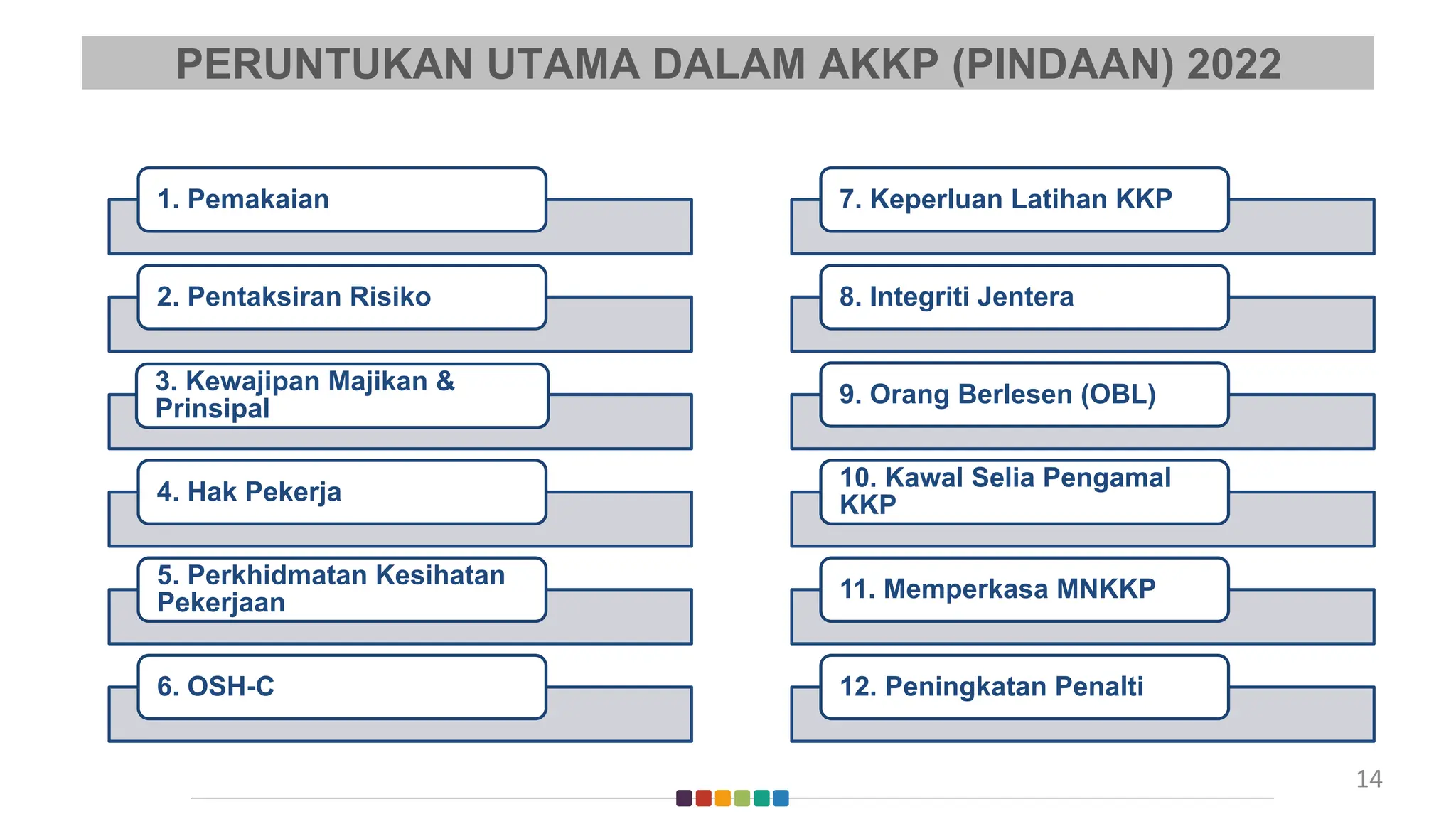 PERUNTUKAN UTAMA DALAM AKKP (PINDAAN) 2022

1. Pemakaian

2. Pentaksiran Risiko

3. Kewajipan Majikan & Prinsipal

4. Hak Pekerja

5. Perkhidmatan Kesihatan Pekerjaan

6. OSH-C

7. Keperluan Latihan KKP

8. Integriti Jentera

9. Orang Berlesen (OBL)

10. Kawal Selia Pengamal KKP

11. Memperkasa MNKKP

12. Peningkatan Penalti

14